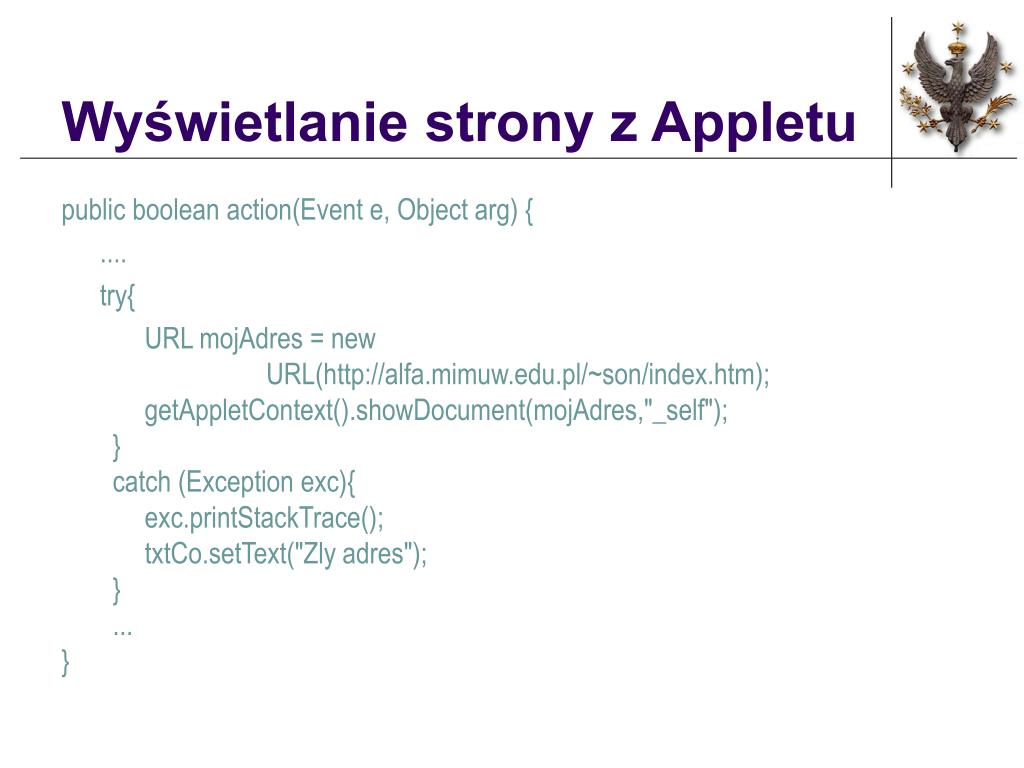 Wyświetlanie strony z Appletu

public boolean action(Event e, Object arg) {
....
try{
URL mojAdres = new
URL(http://alfa.mimuw.edu.pl/~son/index.htm);
getAppletContext().showDocument(mojAdres,"_self");
}
catch (Exception exc){
exc.printStackTrace();
txtCo.setText("Zly adres");
}
...
}